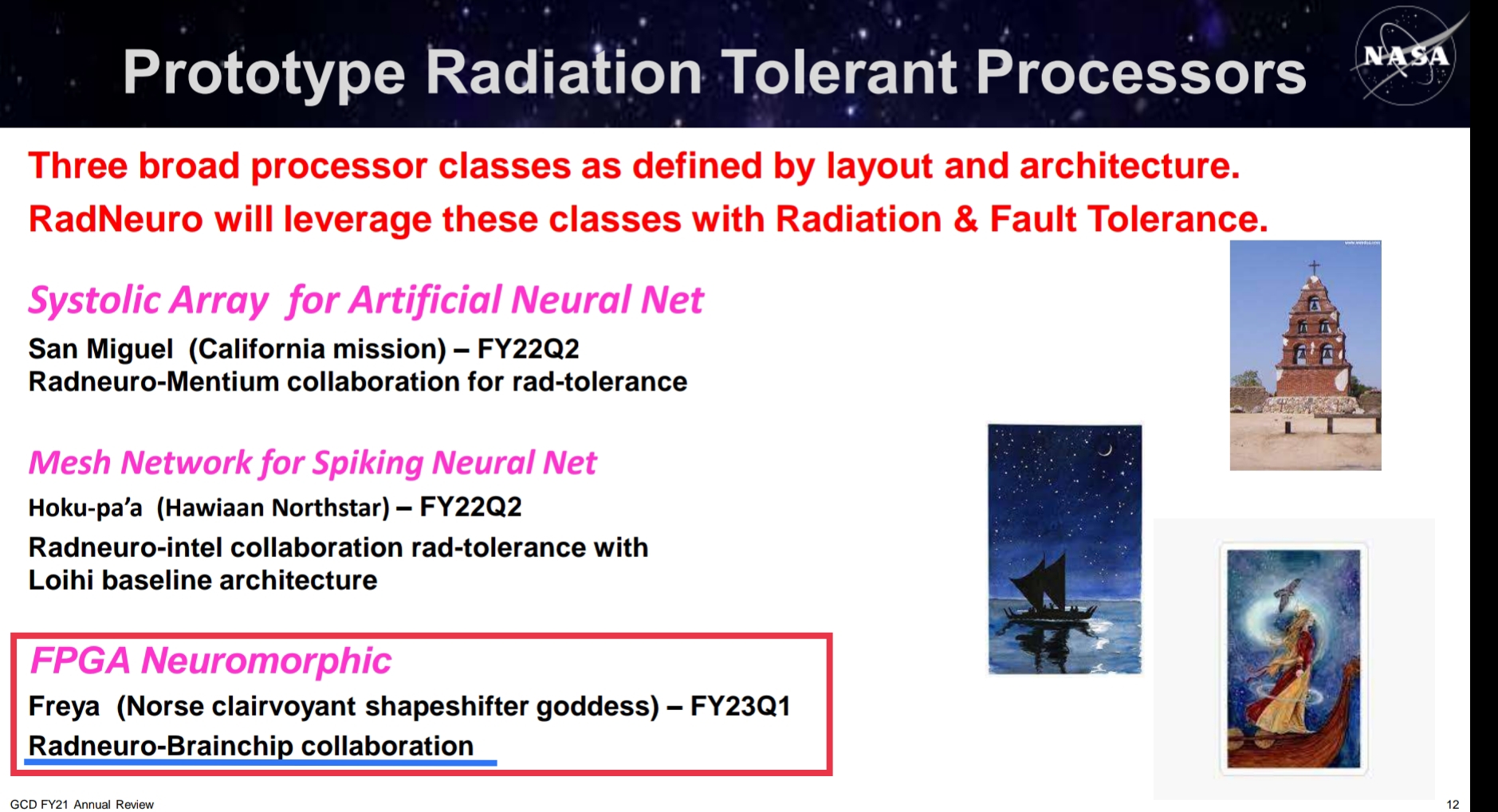 Prototype Radiation Tolerant Processors

NASA

Three broad processor classes as defined by layout and architecture.
RadNeuro will leverage these classes with Radiation & Fault Tolerance.

Systolic Array for Artificial Neural Net

San Miguel (California mission) – FY22Q2
Radneuro-Mentium collaboration for rad-tolerance

Mesh Network for Spiking Neural Net

Hoku-pa'a (Hawiaan Northstar) – FY22Q2

Radneuro-intel collaboration rad-tolerance with Loihi baseline architecture

FPGA Neuromorphic

Freya (Norse clairvoyant shapeshifter goddess) – FY23Q1

Radneuro-Brainchip collaboration

GCD FY21 Annual Review

12